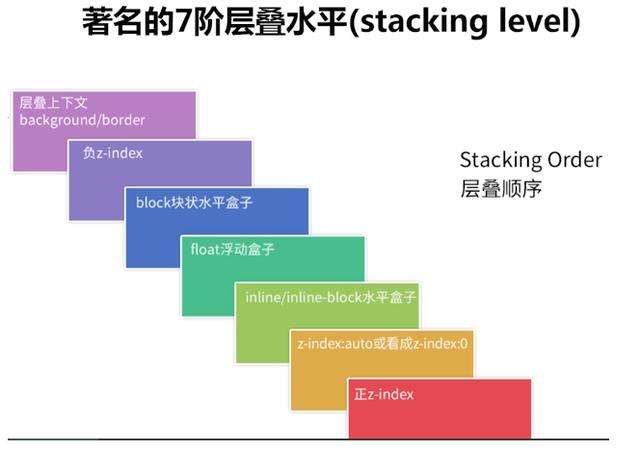 著名的7阶层叠水平(stacking level)

层叠上下文
background/border

负z-index

block块状水平盒子

float浮动盒子

inline/inline-block水平盒子

z-index:auto或看成z-index:0

正z-index

Stacking Order
层叠顺序